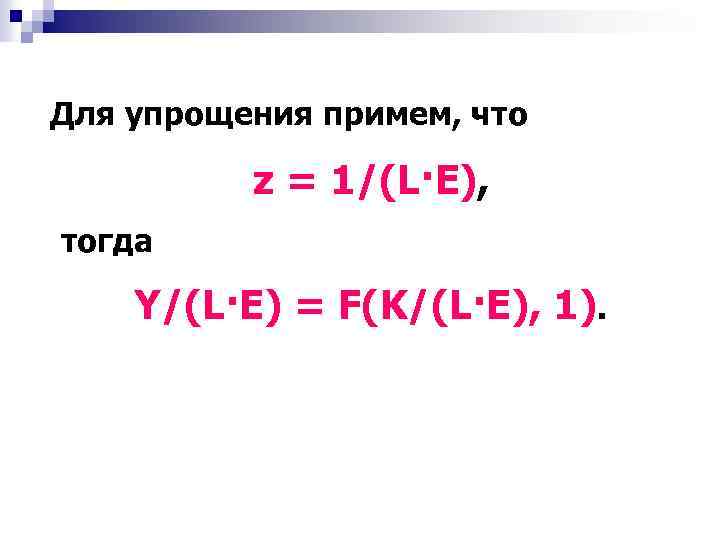 Для упрощения примем, что

$z = 1/(L \cdot E)$,

тогда

$Y/(L \cdot E) = F(K/(L \cdot E), 1)$.